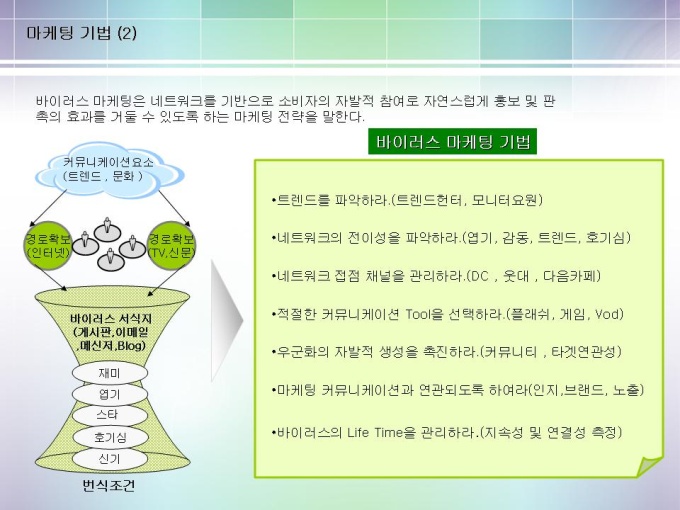 마케팅 기법 (2)

바이러스 마케팅은 네트워크를 기반으로 소비자의 자발적 참여로 자연스럽게 홍보 및 판촉의 효과를 거둘 수 있도록 하는 마케팅 전략을 말한다.

커뮤니케이션요소
(트렌드 , 문화 )

경로확보
(인터넷)

경로확보
(TV,신문)

바이러스 서식지
(게시판,이메일
,메신저,Blog)

재미
엽기
스타
호기심
신기

번식조건

바이러스 마케팅 기법

•트렌드를 파악하라.(트렌드헌터, 모니터요원)

•네트워크의 전이성을 파악하라.(엽기, 감동, 트렌드, 호기심)

•네트워크 접점 채널을 관리하라.(DC , 웃대 , 다음카페)

•적절한 커뮤니케이션 Tool을 선택하라.(플래쉬, 게임, Vod)

•우군화의 자발적 생성을 촉진하라.(커뮤니티 , 타겟연관성)

•마케팅 커뮤니케이션과 연관되도록 하여라(인지,브랜드, 노출)

•바이러스의 Life Time을 관리하라.(지속성 및 연결성 측정)